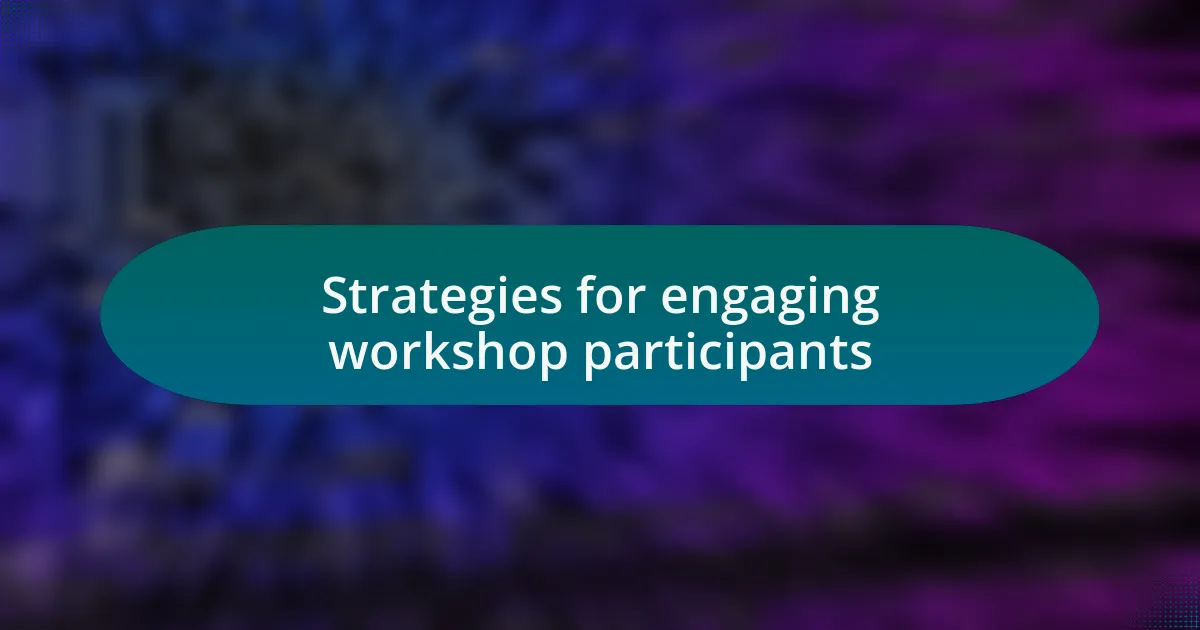 Strategies for engaging workshop participants